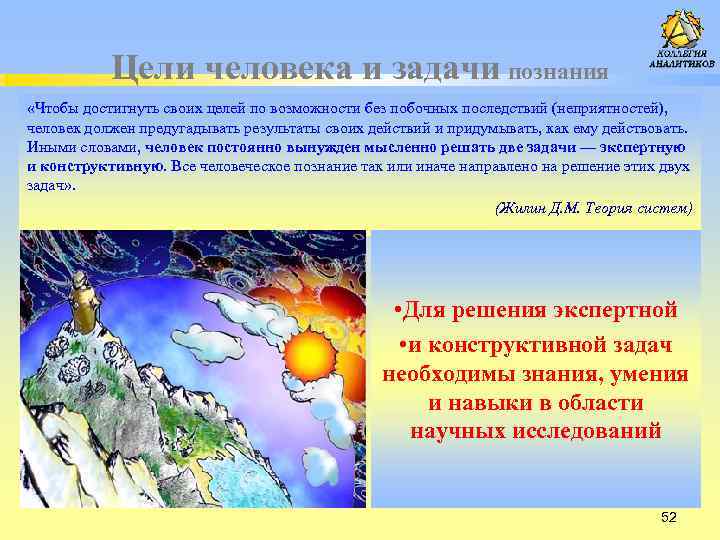 КОЛЛЕГИЯ АНАЛИТИКОВ

Цели человека и задачи познания

«Чтобы достигнуть своих целей по возможности без побочных последствий (неприятностей), человек должен предугадывать результаты своих действий и придумывать, как ему действовать. Иными словами, человек постоянно вынужден мысленно решать две задачи — экспертную и конструктивную. Все человеческое познание так или иначе направлено на решение этих двух задач».

(Жилин Д.М. Теория систем)

•Для решения экспертной
•и конструктивной задач необходимы знания, умения и навыки в области научных исследований

52